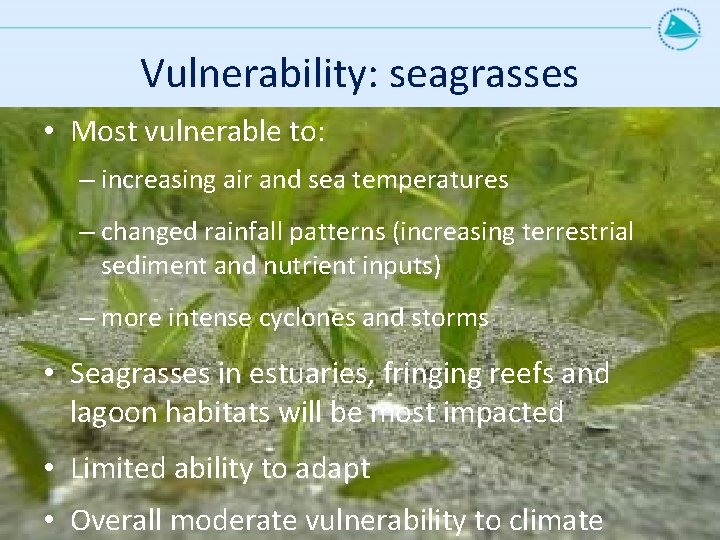 Vulnerability: seagrasses

• Most vulnerable to:
– increasing air and sea temperatures
– changed rainfall patterns (increasing terrestrial sediment and nutrient inputs)
– more intense cyclones and storms

• Seagrasses in estuaries, fringing reefs and lagoon habitats will be most impacted

• Limited ability to adapt

• Overall moderate vulnerability to climate